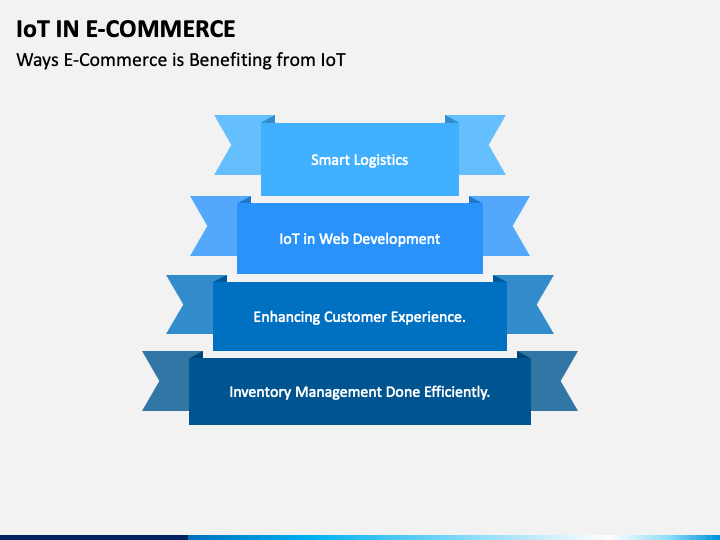 IoT IN E-COMMERCE
Ways E-Commerce is Benefiting from IoT

Smart Logistics

IoT in Web Development

Enhancing Customer Experience.

Inventory Management Done Efficiently.